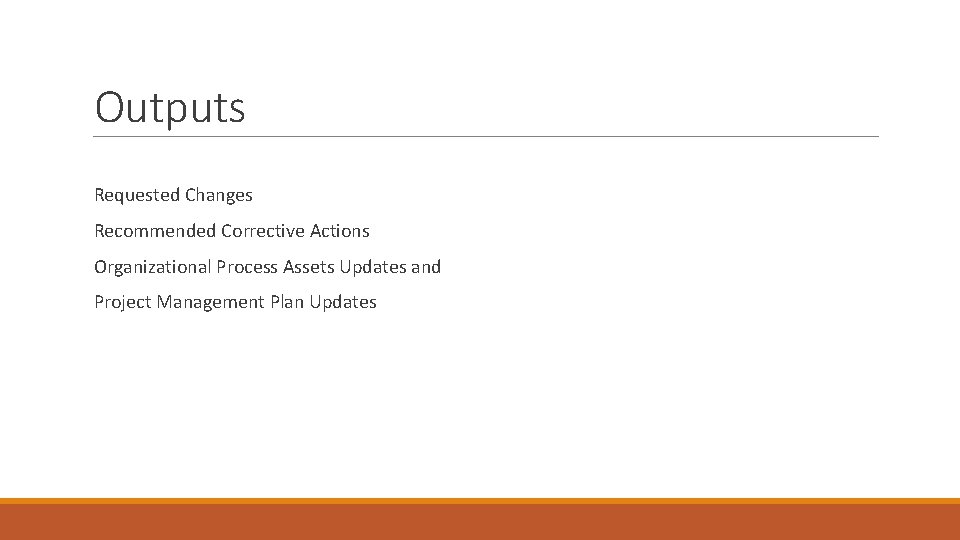 Outputs

Requested Changes

Recommended Corrective Actions

Organizational Process Assets Updates and

Project Management Plan Updates